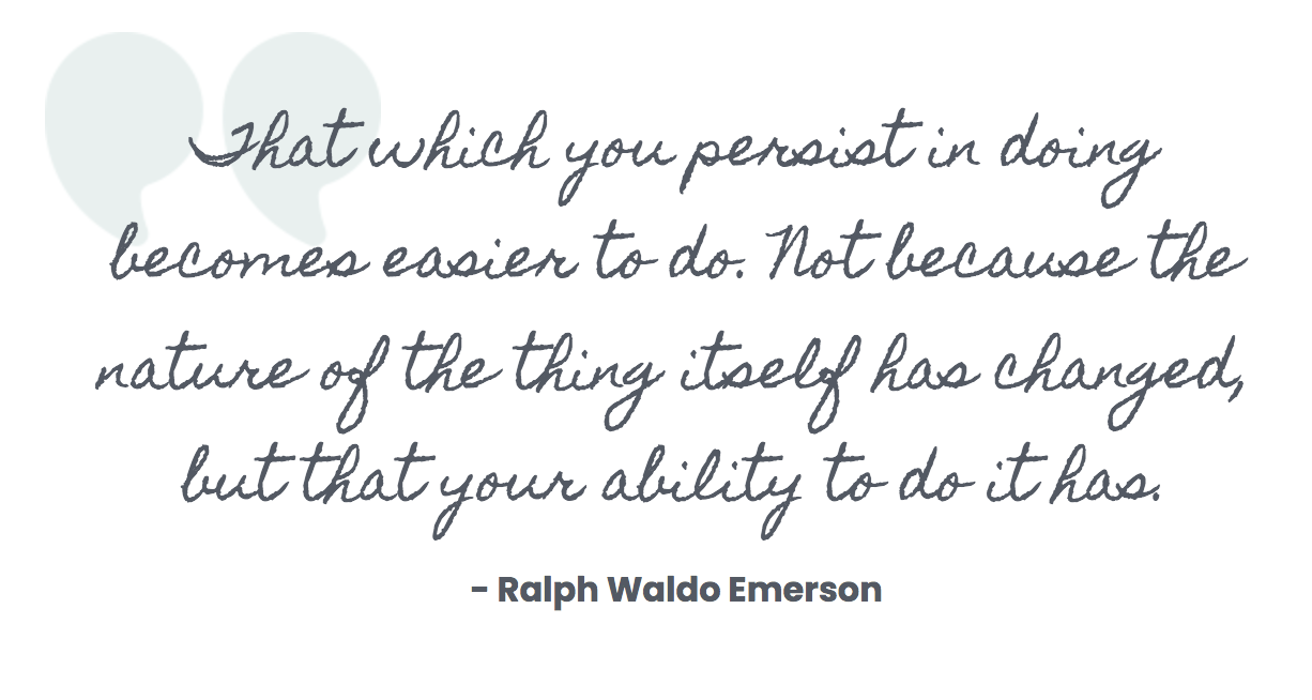 That which you persist in doing becomes easier to do. Not because the nature of the thing itself has changed, but that your ability to do it has.

- Ralph Waldo Emerson